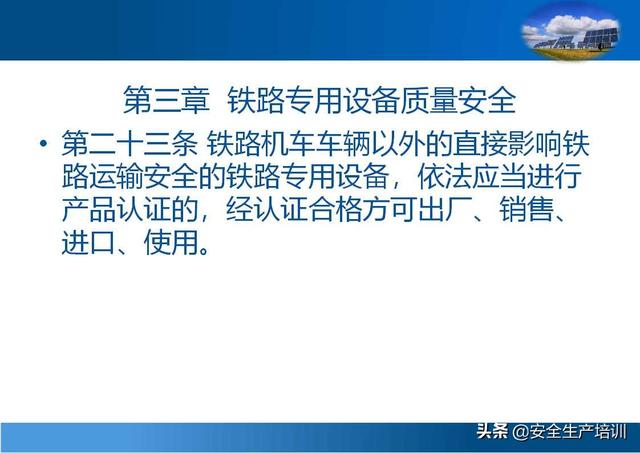 第三章 铁路专用设备质量安全

• 第二十三条 铁路机车车辆以外的直接影响铁路运输安全的铁路专用设备，依法应当进行产品认证的，经认证合格方可出厂、销售、进口、使用。

头条 @安全生产培训